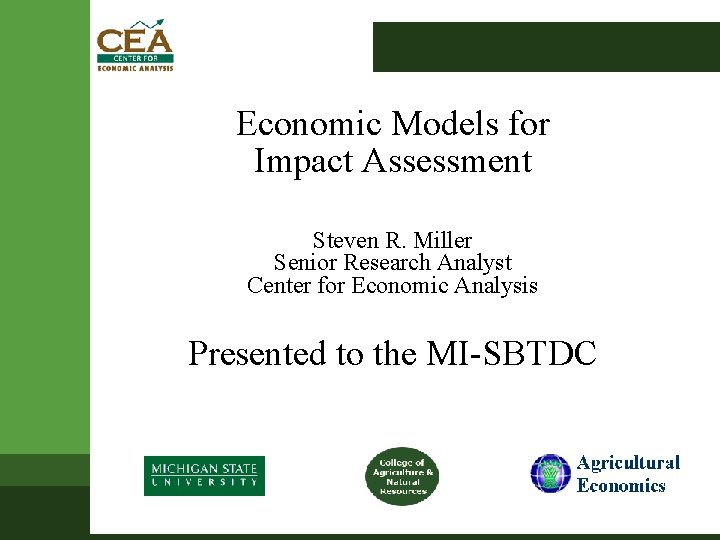 CEA
CENTER FOR
ECONOMIC ANALYSIS

Economic Models for Impact Assessment

Steven R. Miller
Senior Research Analyst
Center for Economic Analysis

Presented to the MI-SBTDC

MICHIGAN STATE
UNIVERSITY

College of Agriculture & Natural Resources

Agricultural Economics